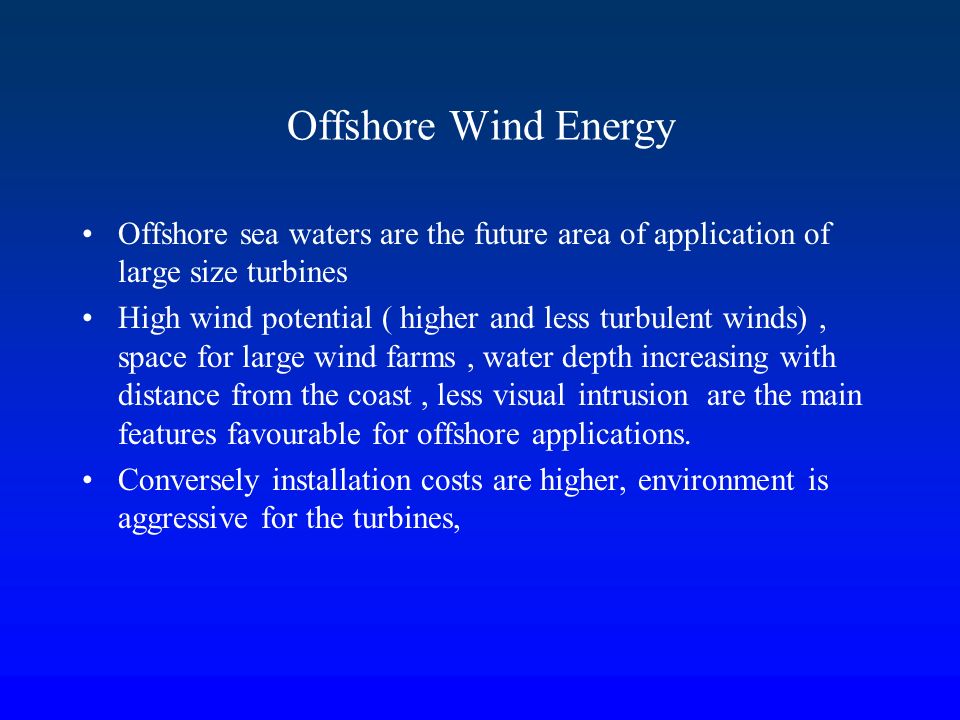 Offshore Wind Energy

• Offshore sea waters are the future area of application of large size turbines

• High wind potential ( higher and less turbulent winds) , space for large wind farms , water depth increasing with distance from the coast , less visual intrusion are the main features favourable for offshore applications.

• Conversely installation costs are higher, environment is aggressive for the turbines,